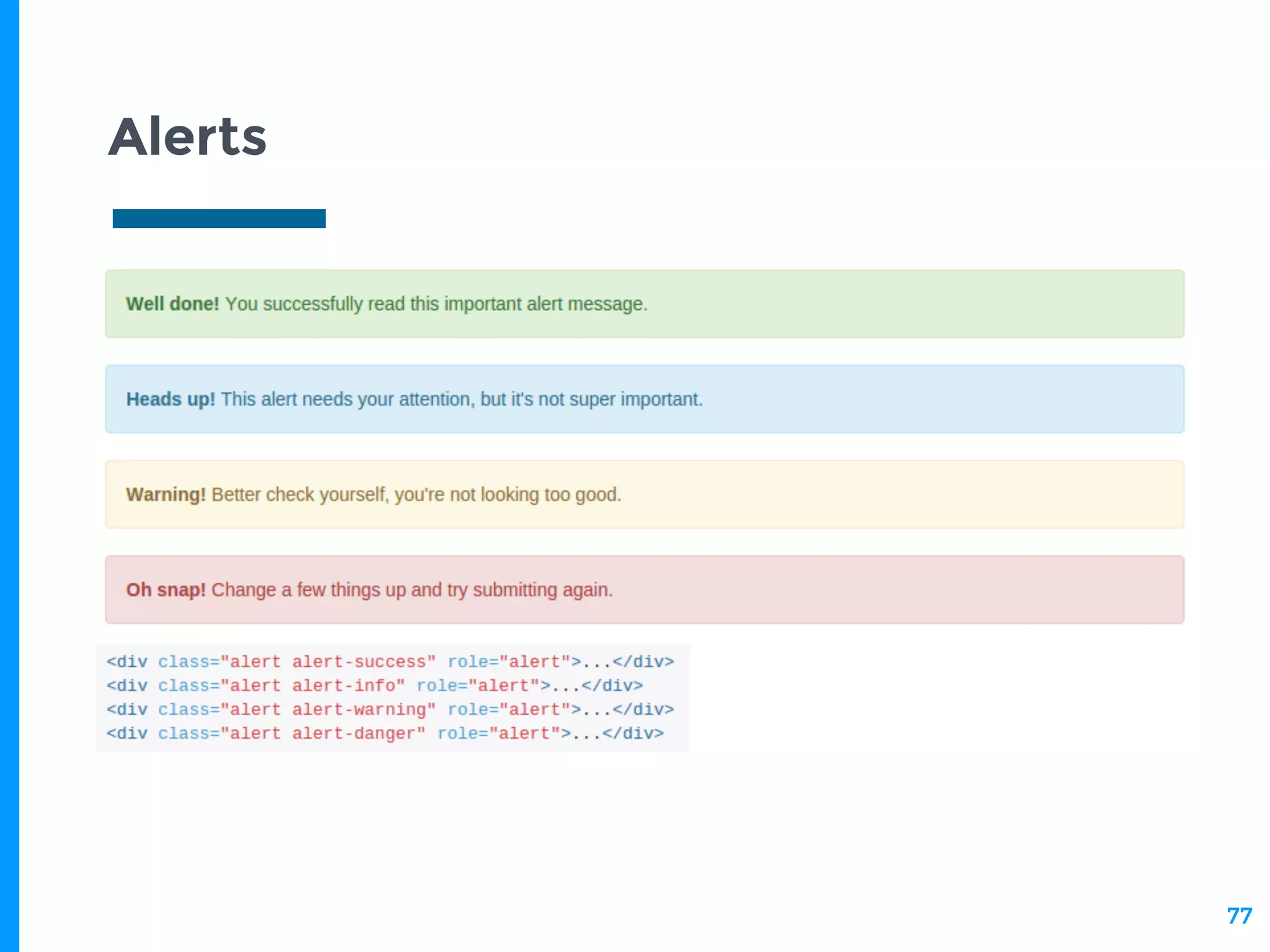 Alerts

Well done! You successfully read this important alert message.

Heads up! This alert needs your attention, but it's not super important.

Warning! Better check yourself, you're not looking too good.

Oh snap! Change a few things up and try submitting again.

<div class="alert alert-success" role="alert">...</div>
<div class="alert alert-info" role="alert">...</div>
<div class="alert alert-warning" role="alert">...</div>
<div class="alert alert-danger" role="alert">...</div>

77